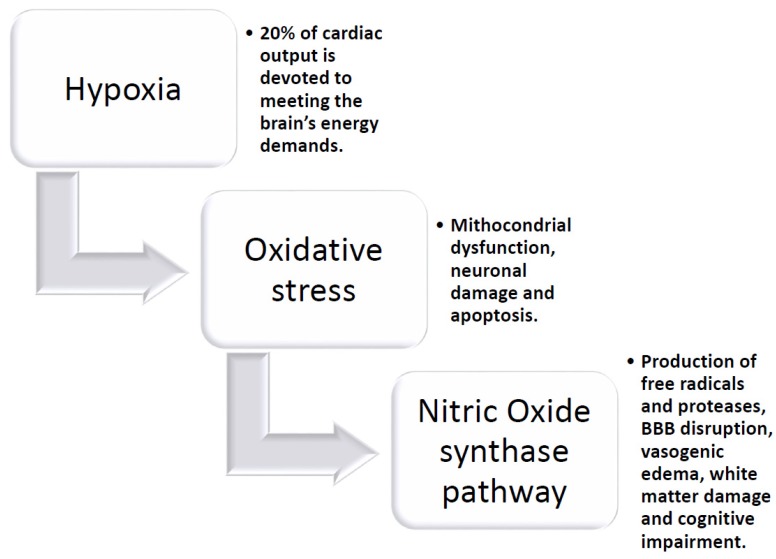 Hypoxia

• 20% of cardiac output is devoted to meeting the brain's energy demands.

Oxidative stress

• Mithocondrial dysfunction, neuronal damage and apoptosis.

Nitric Oxide synthase pathway

• Production of free radicals and proteases, BBB disruption, vasogenic edema, white matter damage and cognitive impairment.